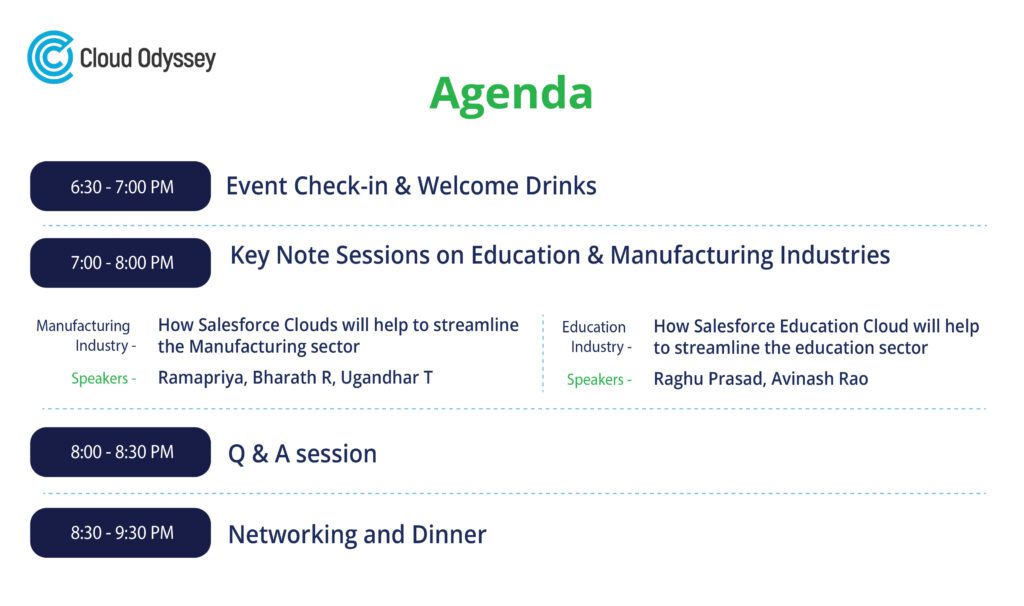 Cloud Odyssey

Agenda

6:30 - 7:00 PM
Event Check-in & Welcome Drinks

7:00 - 8:00 PM
Key Note Sessions on Education & Manufacturing Industries

Manufacturing Industry - How Salesforce Clouds will help to streamline the Manufacturing sector
Speakers - Ramapriya, Bharath R, Ugandhar T

Education Industry - How Salesforce Education Cloud will help to streamline the education sector
Speakers - Raghu Prasad, Avinash Rao

8:00 - 8:30 PM
Q & A session

8:30 - 9:30 PM
Networking and Dinner